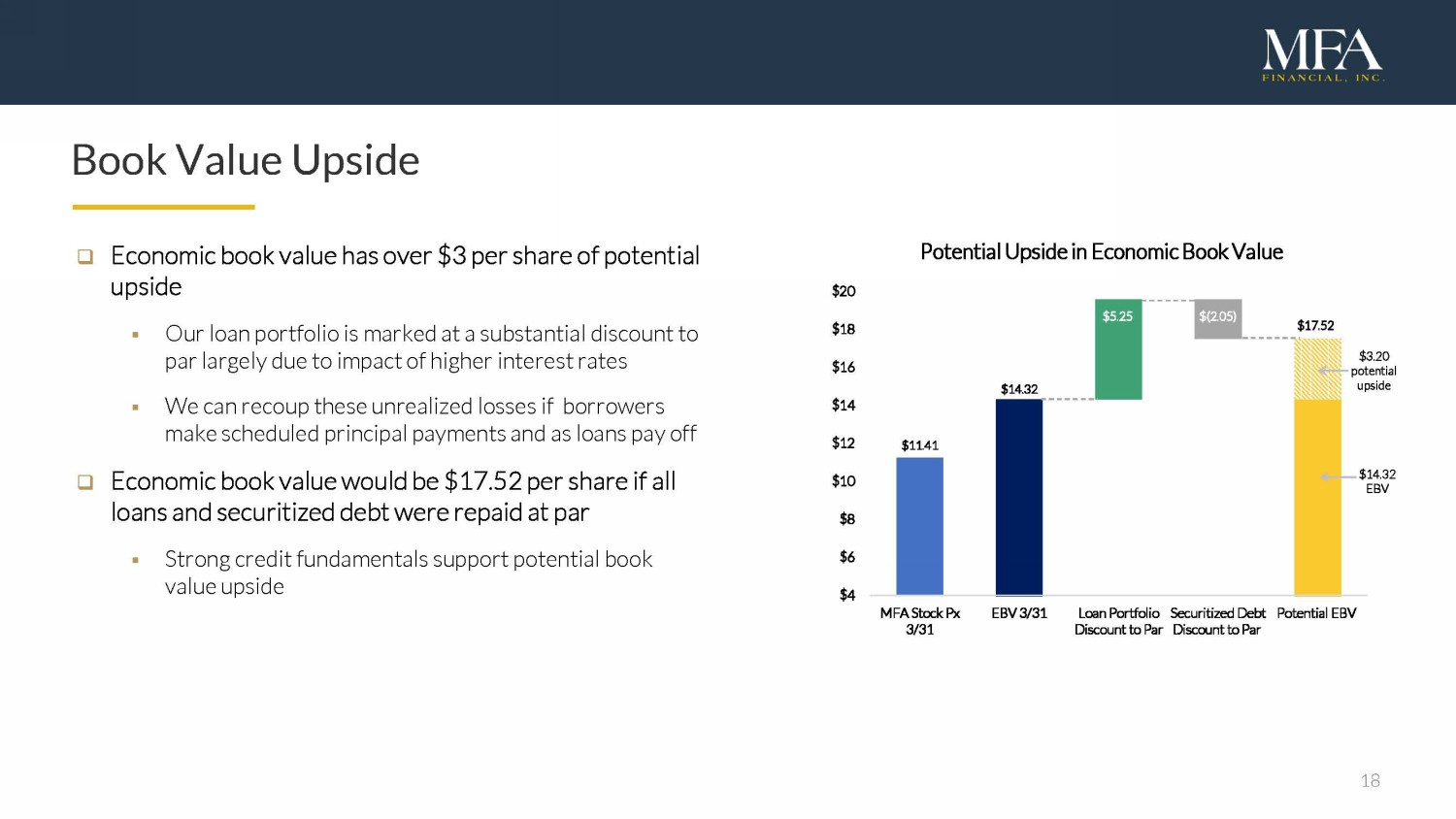 MFA
FINANCIAL, INC.

Book Value Upside

❑ Economic book value has over \$3 per share of potential upside

▪ Our loan portfolio is marked at a substantial discount to par largely due to impact of higher interest rates

▪ We can recoup these unrealized losses if borrowers make scheduled principal payments and as loans pay off

❑ Economic book value would be \$17.52 per share if all loans and securitized debt were repaid at par

▪ Strong credit fundamentals support potential book value upside

Potential Upside in Economic Book Value

\$20
\$18
\$16
\$14
\$12
\$10
\$8
\$6
\$4

\$11.41
\$14.32
\$5.25
\$(2.05)
\$17.52
\$3.20 potential upside
\$14.32 EBV

MFA Stock Px 3/31
EBV 3/31
Loan Portfolio Discount to Par
Securitized Debt Discount to Par
Potential EBV

18